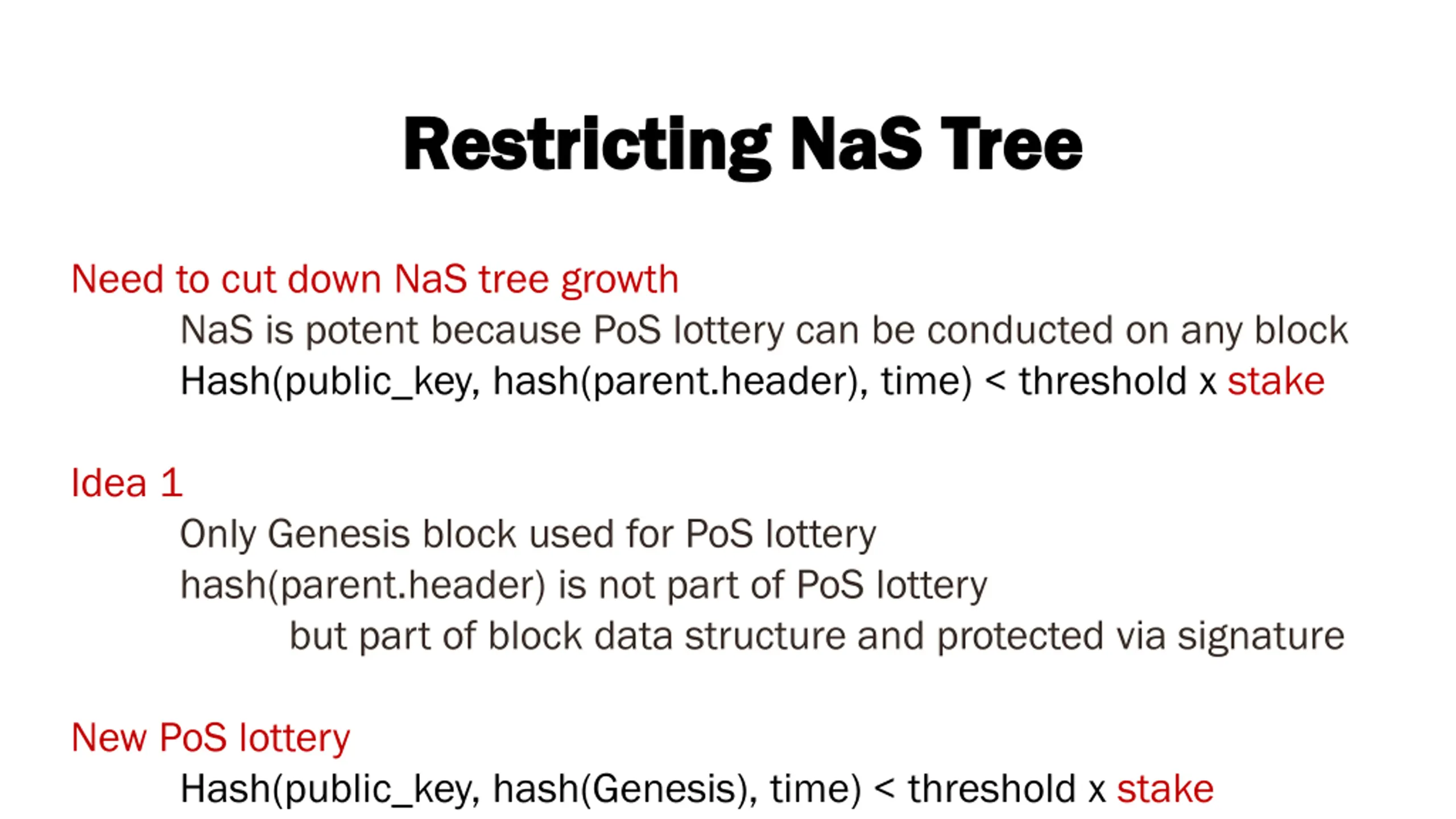 Restricting NaS Tree

Need to cut down NaS tree growth

NaS is potent because PoS lottery can be conducted on any block

Hash(public_key, hash(parent.header), time) < threshold x stake

Idea 1

Only Genesis block used for PoS lottery

hash(parent.header) is not part of PoS lottery

but part of block data structure and protected via signature

New PoS lottery

Hash(public_key, hash(Genesis), time) < threshold x stake